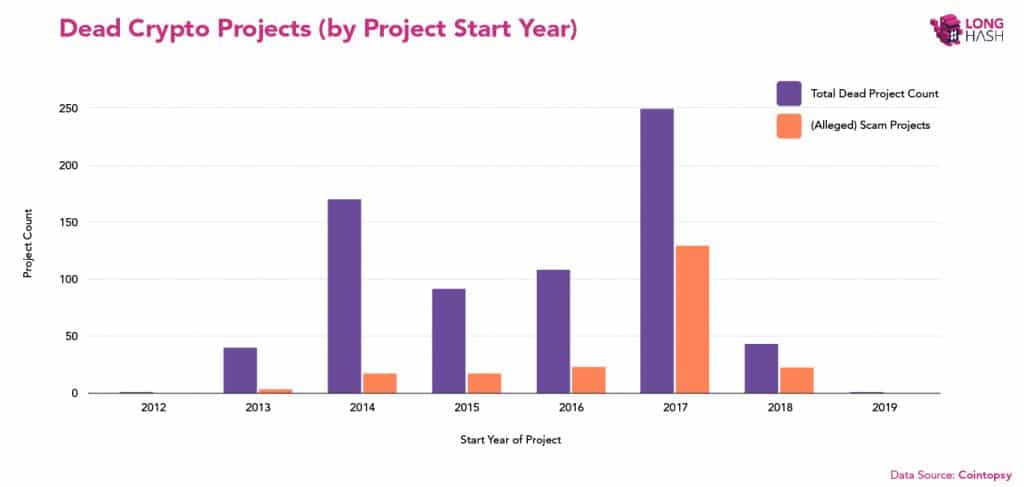 Dead Crypto Projects (by Project Start Year)

LONG HASH

Total Dead Project Count
(Alleged) Scam Projects

Project Count

250
200
150
100
50
0

2012
2013
2014
2015
2016
2017
2018
2019

Start Year of Project

Data Source: Cointopsy